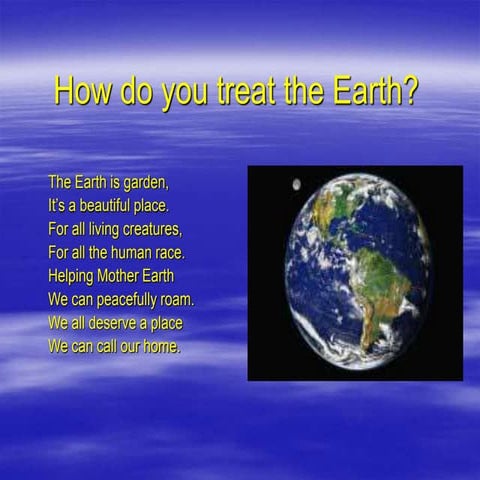 How do you treat the Earth?

The Earth is garden,
It's a beautiful place.
For all living creatures,
For all the human race.
Helping Mother Earth
We can peacefully roam.
We all deserve a place
We can call our home.